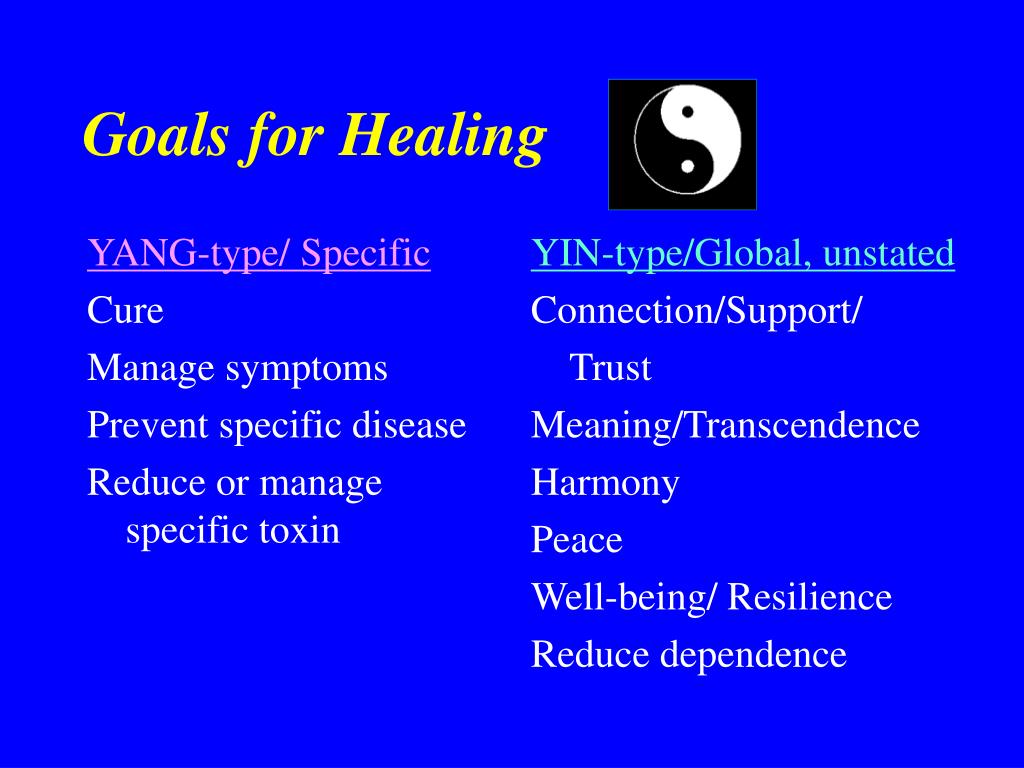 Goals for Healing

YANG-type/ Specific
Cure
Manage symptoms
Prevent specific disease
Reduce or manage specific toxin

YIN-type/Global, unstated
Connection/Support/ Trust
Meaning/Transcendence
Harmony
Peace
Well-being/ Resilience
Reduce dependence